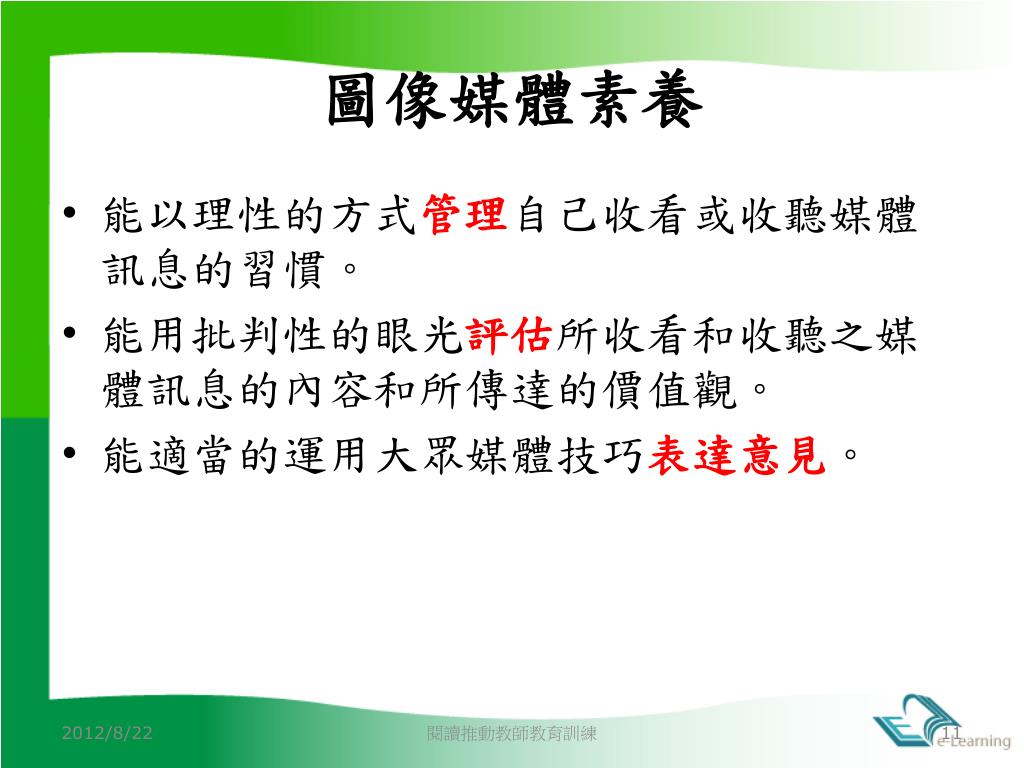 圖像媒體素養

• 能以理性的方式管理自己收看或收聽媒體訊息的習慣。

• 能用批判性的眼光評估所收看和收聽之媒體訊息的內容和所傳達的價值觀。

• 能適當的運用大眾媒體技巧表達意見。

2012/8/22

閱讀推動教師教育訓練

11

e-Learning